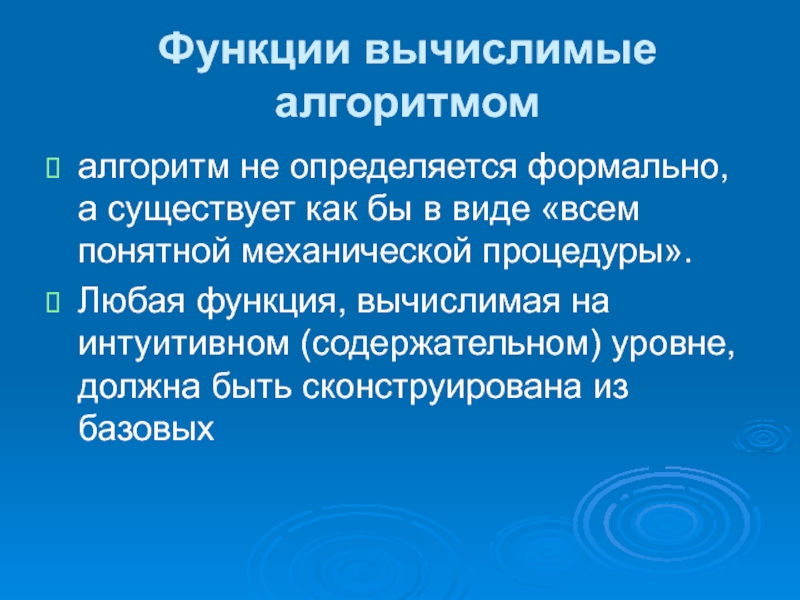 Функции вычислимые алгоритмом

алгоритм не определяется формально, а существует как бы в виде «всем понятной механической процедуры».

Любая функция, вычислимая на интуитивном (содержательном) уровне, должна быть сконструирована из базовых